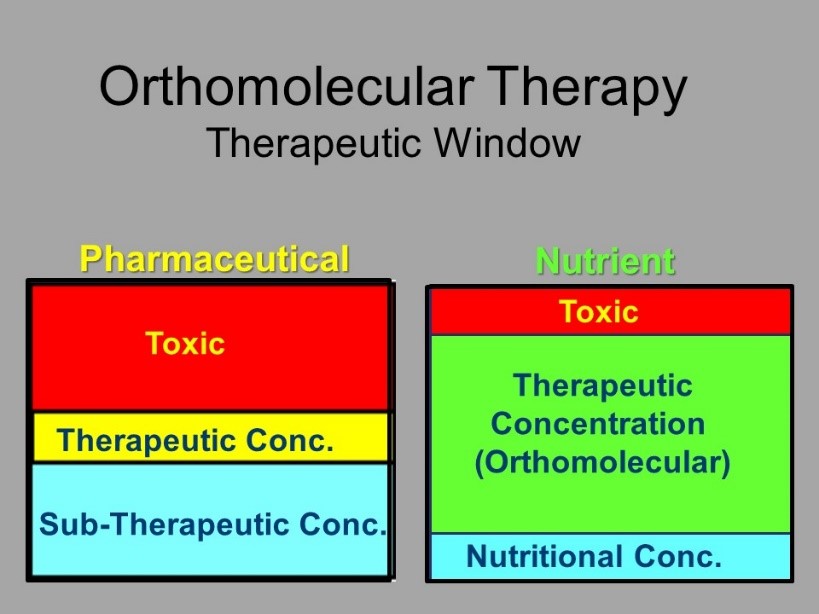 Orthomolecular Therapy
Therapeutic Window

Pharmaceutical

Toxic

Therapeutic Conc.

Sub-Therapeutic Conc.

Nutrient

Toxic

Therapeutic Concentration (Orthomolecular)

Nutritional Conc.